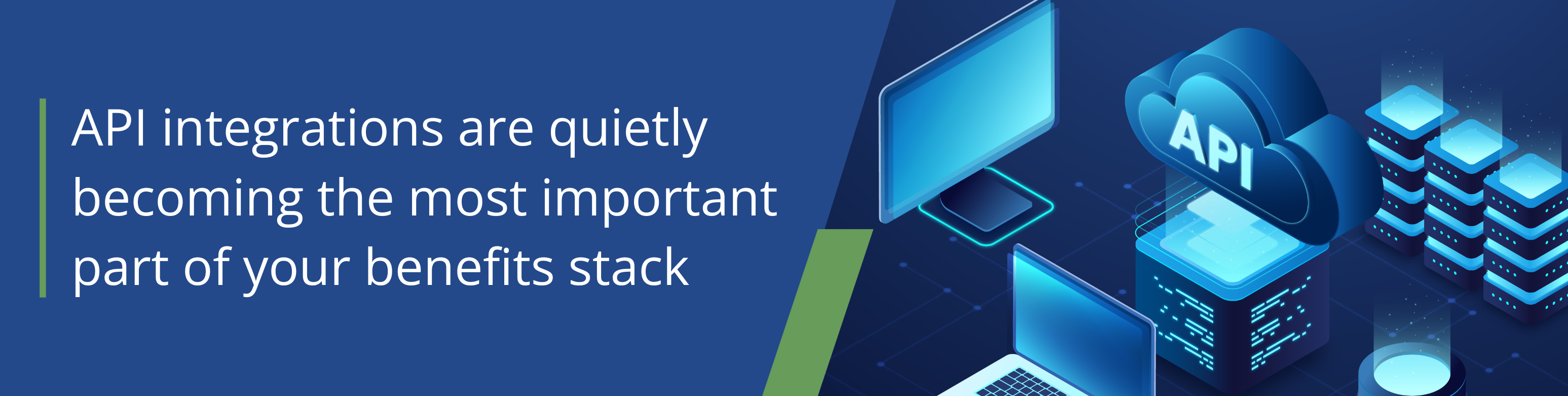 API integrations are quietly becoming the most important part of your benefits stack

API